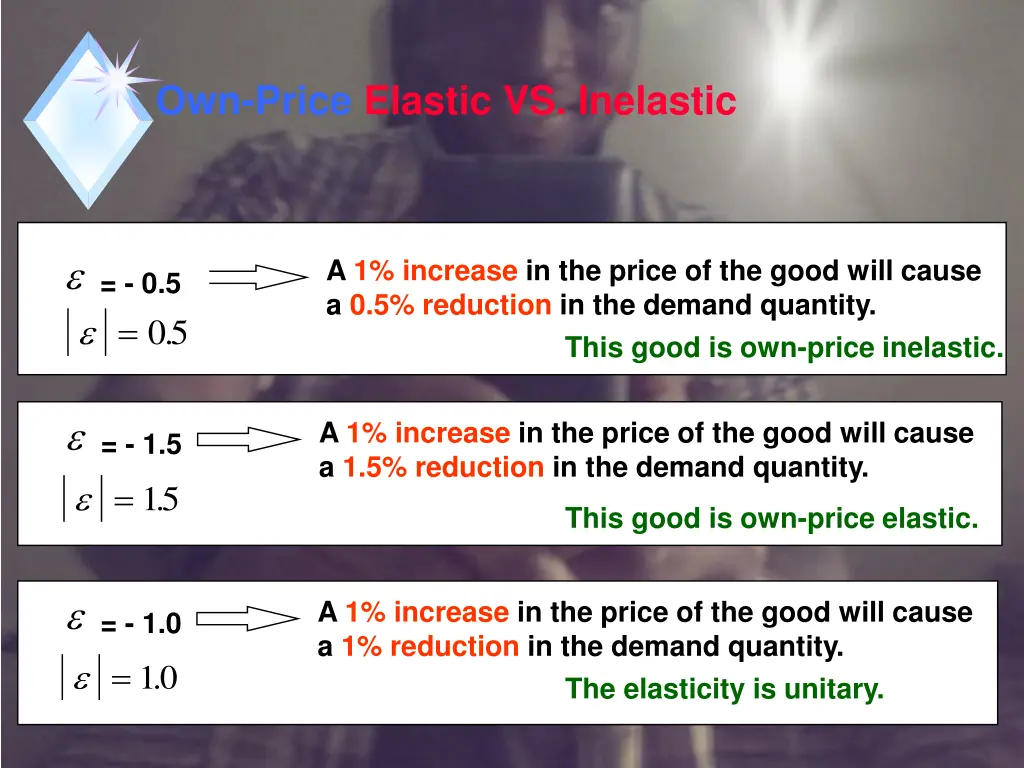 Own-Price Elastic VS. Inelastic

$\varepsilon$ = - 0.5

$|\varepsilon| = 0.5$

A 1% increase in the price of the good will cause a 0.5% reduction in the demand quantity.

This good is own-price inelastic.

$\varepsilon$ = - 1.5

$|\varepsilon| = 1.5$

A 1% increase in the price of the good will cause a 1.5% reduction in the demand quantity.

This good is own-price elastic.

$\varepsilon$ = - 1.0

$|\varepsilon| = 1.0$

A 1% increase in the price of the good will cause a 1% reduction in the demand quantity.

The elasticity is unitary.